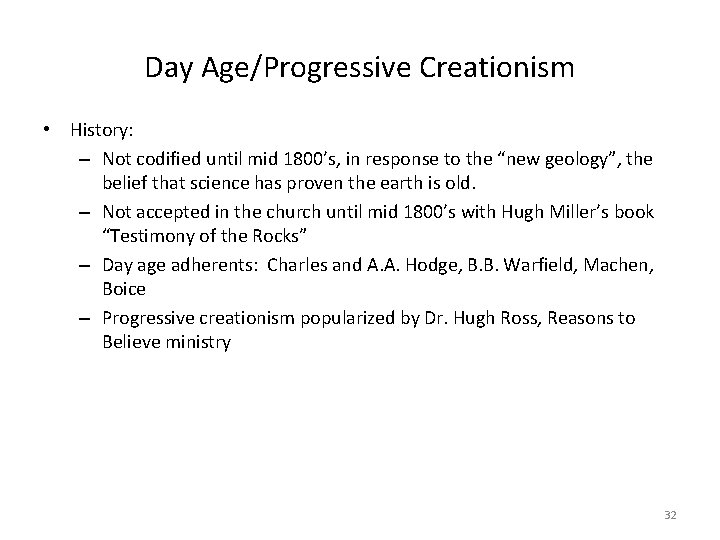 Day Age/Progressive Creationism

• History:
– Not codified until mid 1800’s, in response to the “new geology”, the belief that science has proven the earth is old.
– Not accepted in the church until mid 1800’s with Hugh Miller’s book “Testimony of the Rocks”
– Day age adherents: Charles and A.A. Hodge, B.B. Warfield, Machen, Boice
– Progressive creationism popularized by Dr. Hugh Ross, Reasons to Believe ministry

32